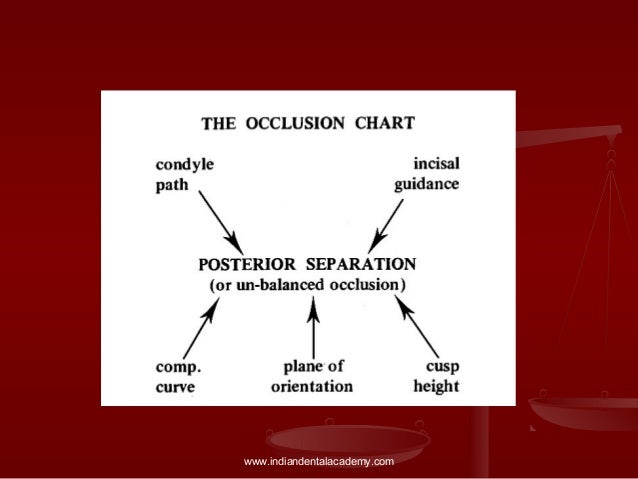 THE OCCLUSION CHART

condyle path

incisal guidance

POSTERIOR SEPARATION
(or un-balanced occlusion)

comp. curve

plane of orientation

cusp height

www.indiandentalacademy.com